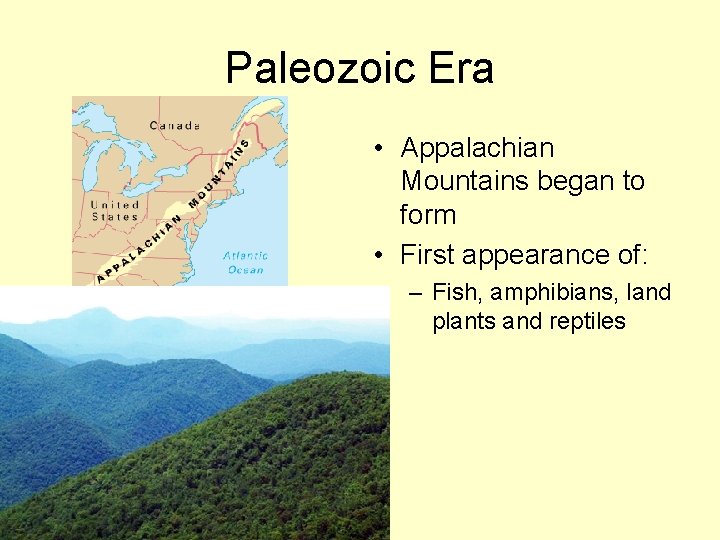 Paleozoic Era

Canada

United States

APPALACHIAN MOUNTAINS

Atlantic Ocean

• Appalachian Mountains began to form
• First appearance of:
– Fish, amphibians, land plants and reptiles